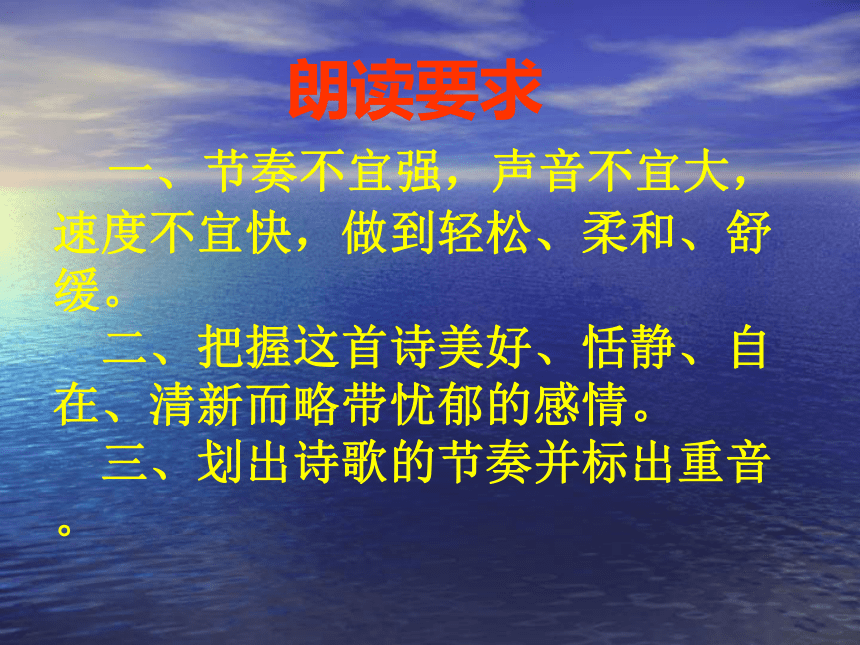 朗读要求

一、节奏不宜强，声音不宜大，速度不宜快，做到轻松、柔和、舒缓。

二、把握这首诗美好、恬静、自在、清新而略带忧郁的感情。

三、划出诗歌的节奏并标出重音。